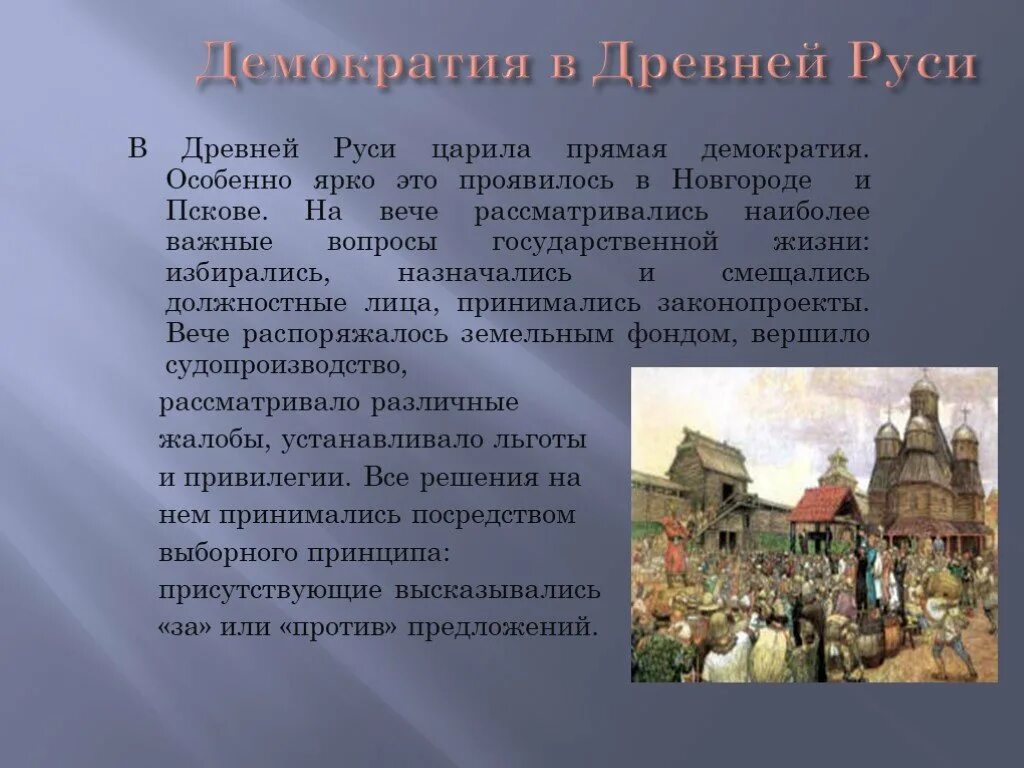 Демократия в Древней Руси

В Древней Руси царила прямая демократия. Особенно ярко это проявилось в Новгороде и Пскове. На вече рассматривались наиболее важные вопросы государственной жизни: избирались, назначались и смещались должностные лица, принимались законопроекты. Вече распоряжалось земельным фондом, вершило судопроизводство,

рассматривало различные жалобы, устанавливало льготы и привилегии. Все решения на нем принимались посредством выборного принципа: присутствующие высказывались «за» или «против» предложений.